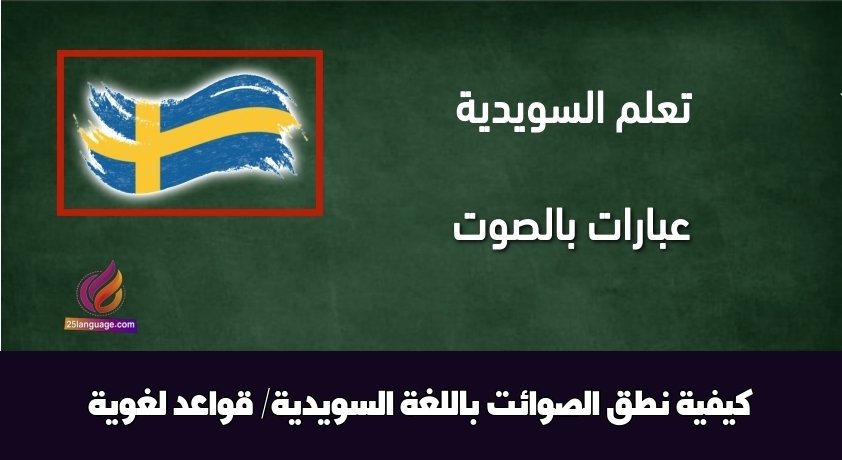 تعلم السويدية

عبارات بالصوت

25language.com

كيفية نطق الصوائت باللغة السويدية/ قواعد لغوية